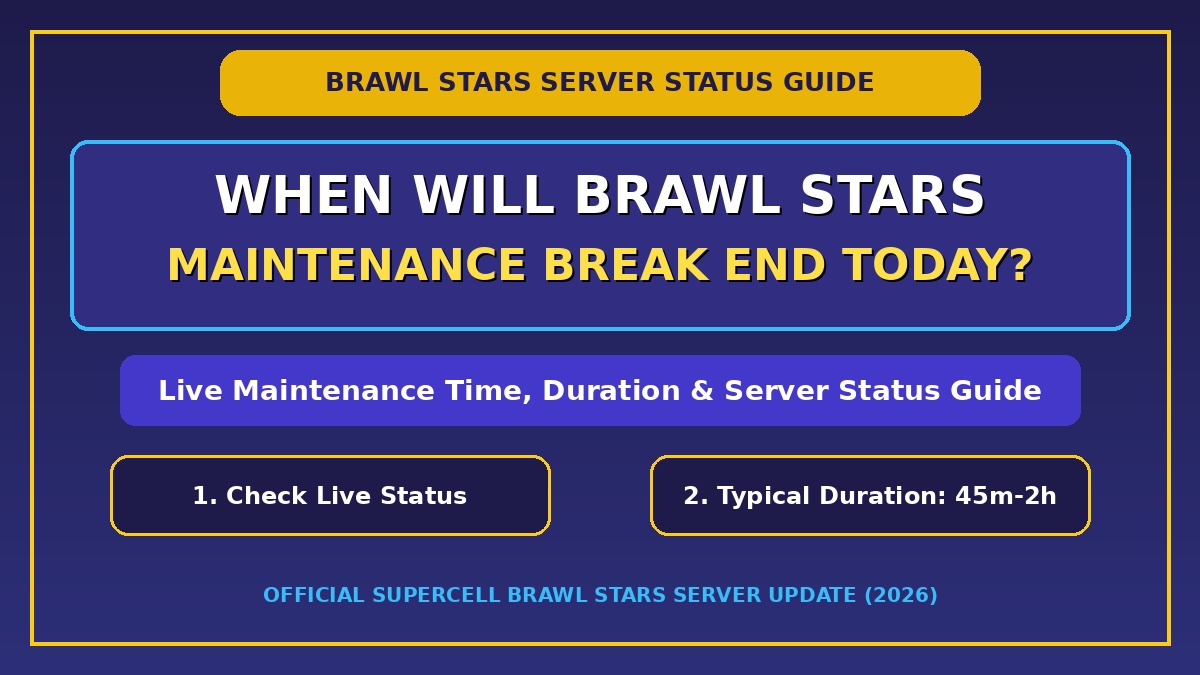 BRAWL STARS SERVER STATUS GUIDE

WHEN WILL BRAWL STARS
MAINTENANCE BREAK END TODAY?

Live Maintenance Time, Duration & Server Status Guide

1. Check Live Status

2. Typical Duration: 45m-2h

OFFICIAL SUPERCELL BRAWL STARS SERVER UPDATE (2026)